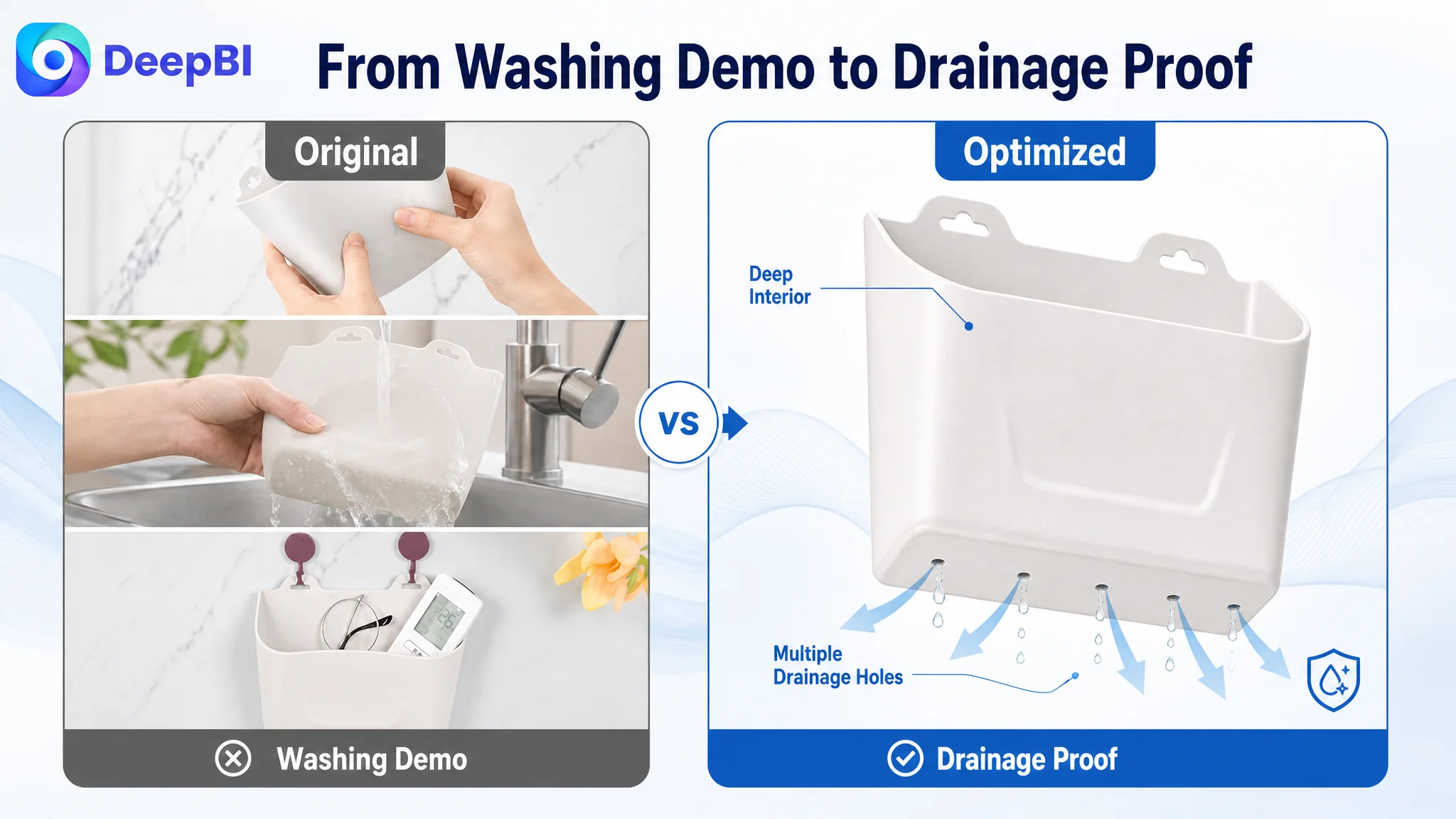 DeepBI

From Washing Demo to Drainage Proof

Original

Washing Demo

VS

Optimized

Deep Interior

Multiple Drainage Holes

Drainage Proof